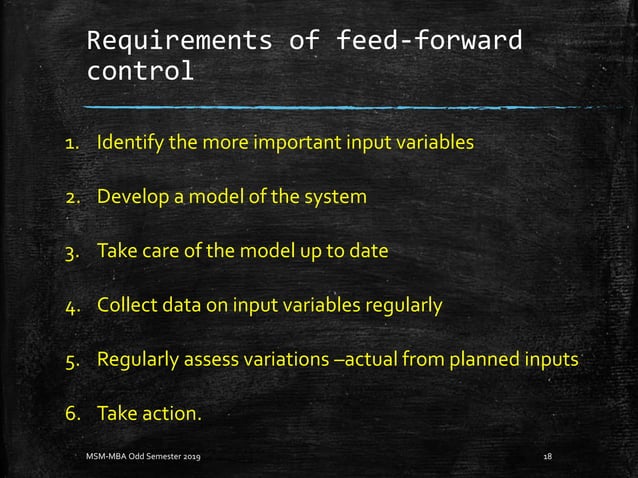 Requirements of feed-forward control

1. Identify the more important input variables

2. Develop a model of the system

3. Take care of the model up to date

4. Collect data on input variables regularly

5. Regularly assess variations –actual from planned inputs

6. Take action.

MSM-MBA Odd Semester 2019

18